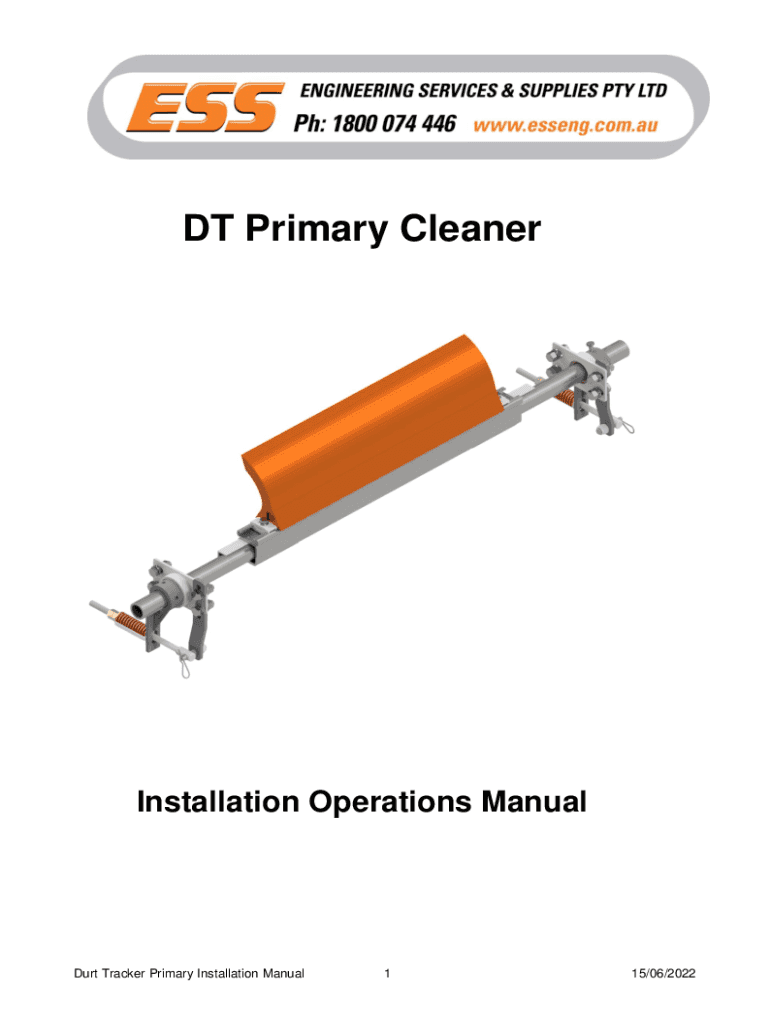 ESS ENGINEERING SERVICES & SUPPLIES PTY LTD
Ph: 1800 074 446 www.esseng.com.au

DT Primary Cleaner

Installation Operations Manual

Durt Tracker Primary Installation Manual 1 15/06/2022